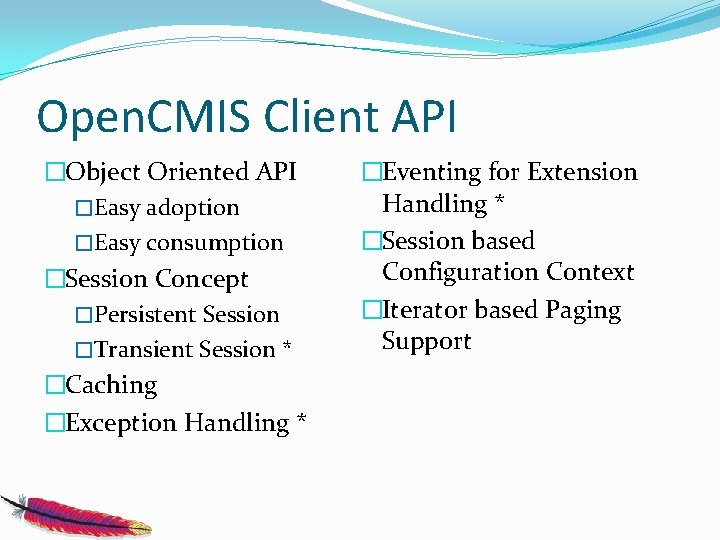 OpenCMIS Client API

□Object Oriented API
□Easy adoption
□Easy consumption
□Session Concept
□Persistent Session
□Transient Session *
□Caching
□Exception Handling *

□Eventing for Extension Handling *
□Session based Configuration Context
□Iterator based Paging Support